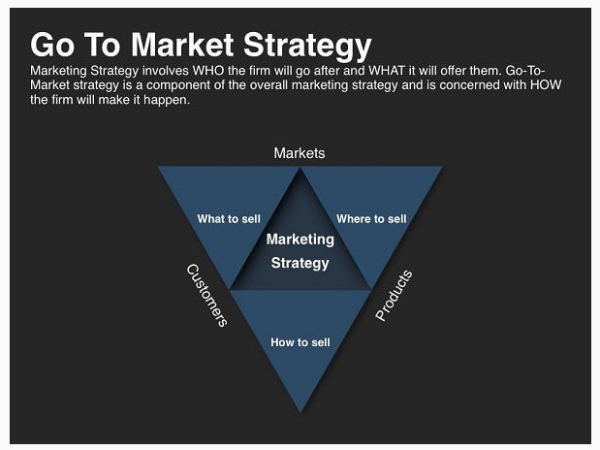 Go To Market Strategy

Marketing Strategy involves WHO the firm will go after and WHAT it will offer them. Go-To-Market strategy is a component of the overall marketing strategy and is concerned with HOW the firm will make it happen.

Markets

What to sell

Where to sell

Marketing Strategy

Customers

Products

How to sell